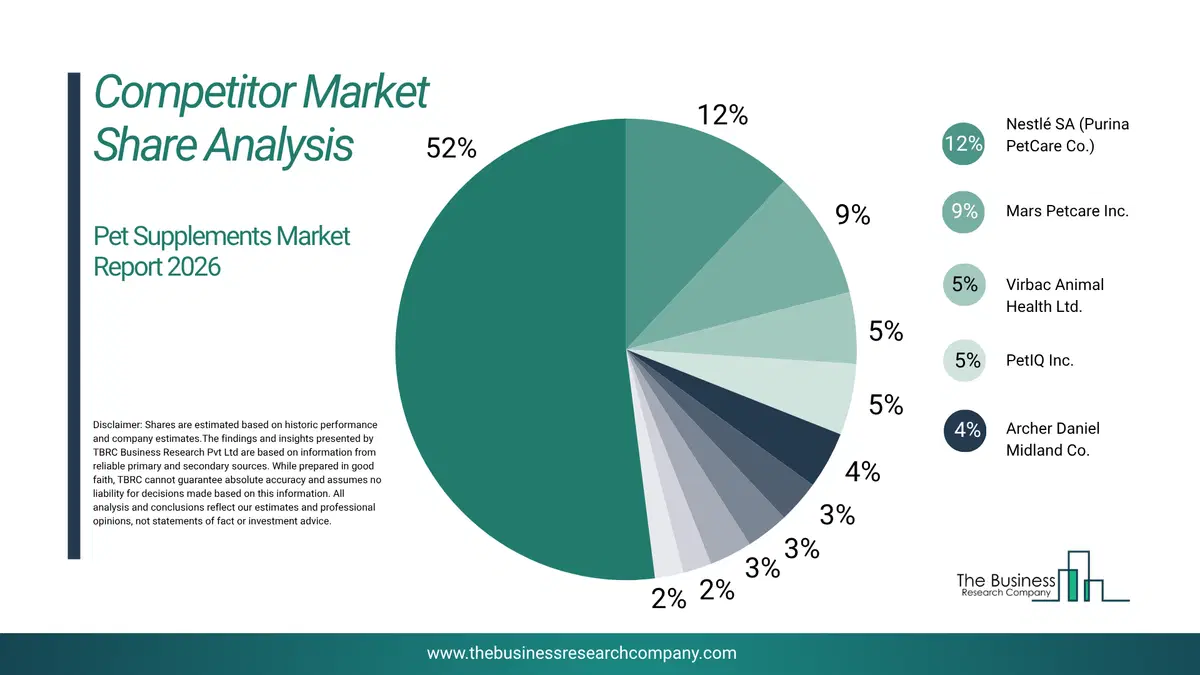 Competitor Market Share Analysis

Pet Supplements Market Report 2026

Disclaimer: Shares are estimated based on historic performance and company estimates.The findings and insights presented by TBRC Business Research Pvt Ltd are based on information from reliable primary and secondary sources. While prepared in good faith, TBRC cannot guarantee absolute accuracy and assumes no liability for decisions made based on this information. All analysis and conclusions reflect our estimates and professional opinions, not statements of fact or investment advice.

52%
12%
9%
5%
5%
4%
3%
3%
3%
2%
2%

12% Nestlé SA (Purina PetCare Co.)
9% Mars Petcare Inc.
5% Virbac Animal Health Ltd.
5% PetIQ Inc.
4% Archer Daniel Midland Co.

The Business Research Company

www.thebusinessresearchcompany.com